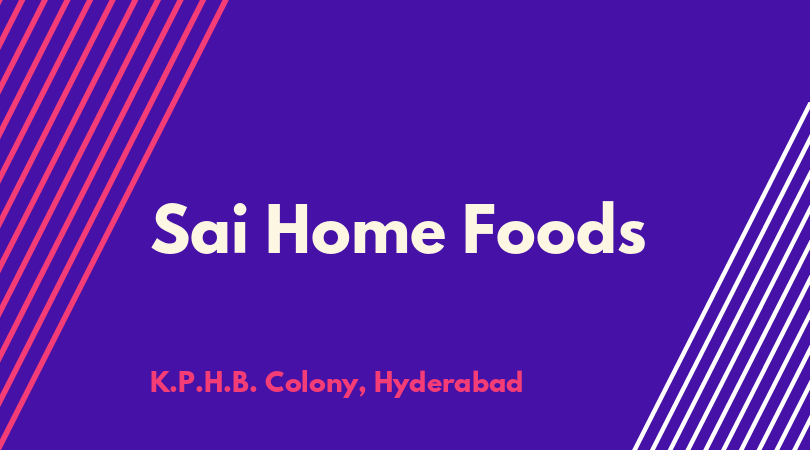 Sai Home Foods

K.P.H.B. Colony, Hyderabad